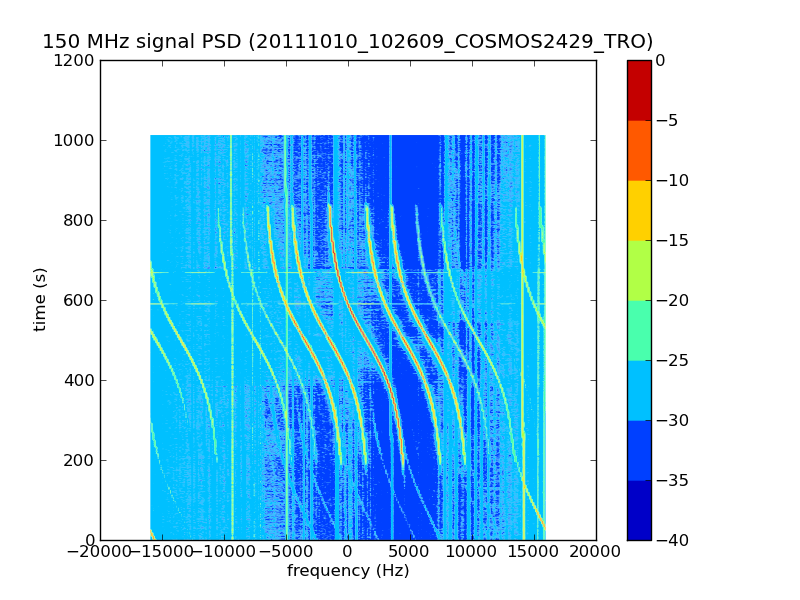 150 MHz signal PSD (20111010_102609_COSMOS2429_TRO)

1200
1000
800
600
400
200
0

time (s)

−20000 −15000 −10000 −5000 0 5000 10000 15000 20000

frequency (Hz)

0
−5
−10
−15
−20
−25
−30
−35
−40